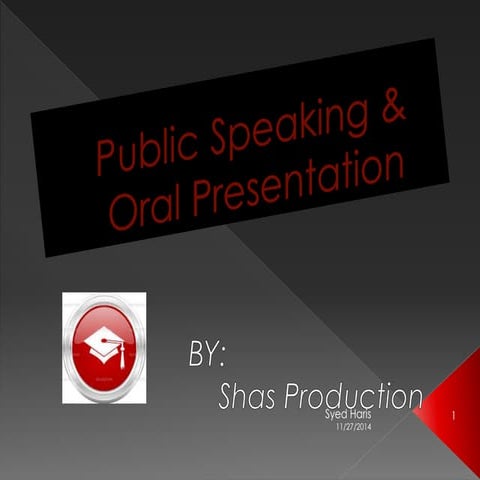 Public Speaking & Oral Presentation

BY:

Shas Production

Syed Haris
11/27/2014

1